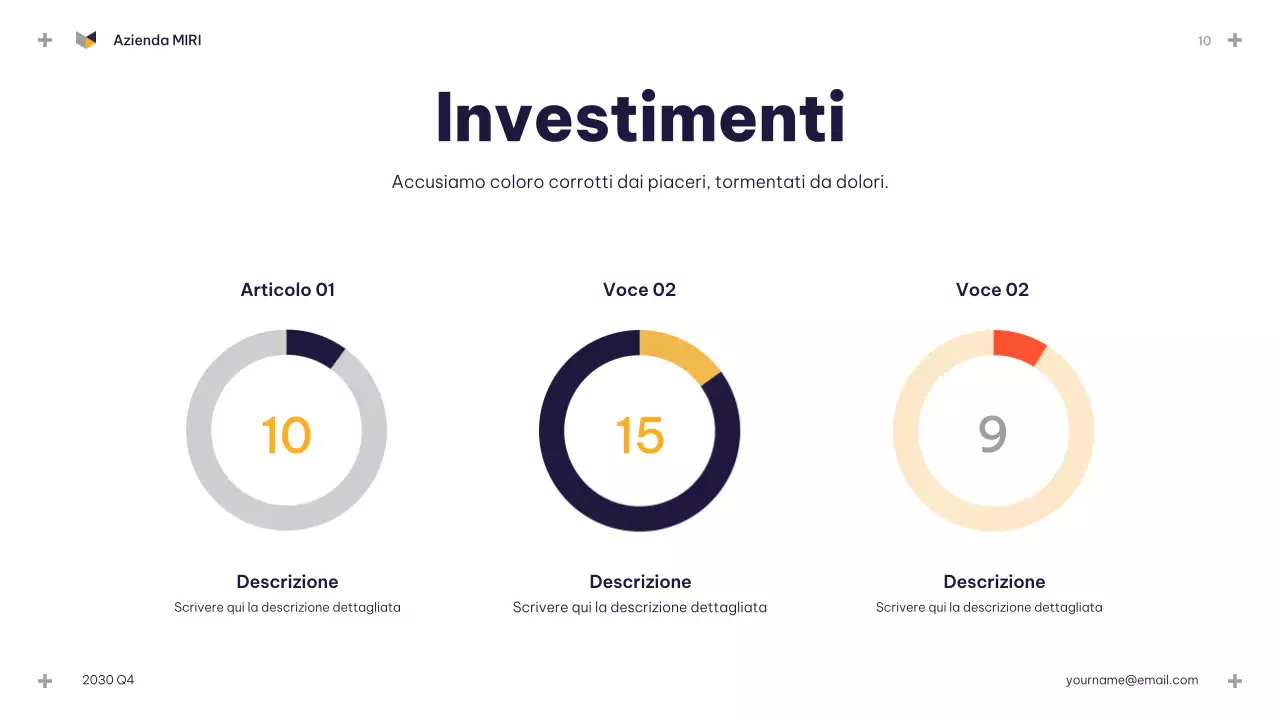 Azienda MIRI

10

Investimenti

Accusiamo coloro corrotti dai piaceri, tormentati da dolori.

Articolo 01

10

Descrizione

Scrivere qui la descrizione dettagliata

Voce 02

15

Descrizione

Scrivere qui la descrizione dettagliata

Voce 02

9

Descrizione

Scrivere qui la descrizione dettagliata

2030 Q4

yourname@email.com